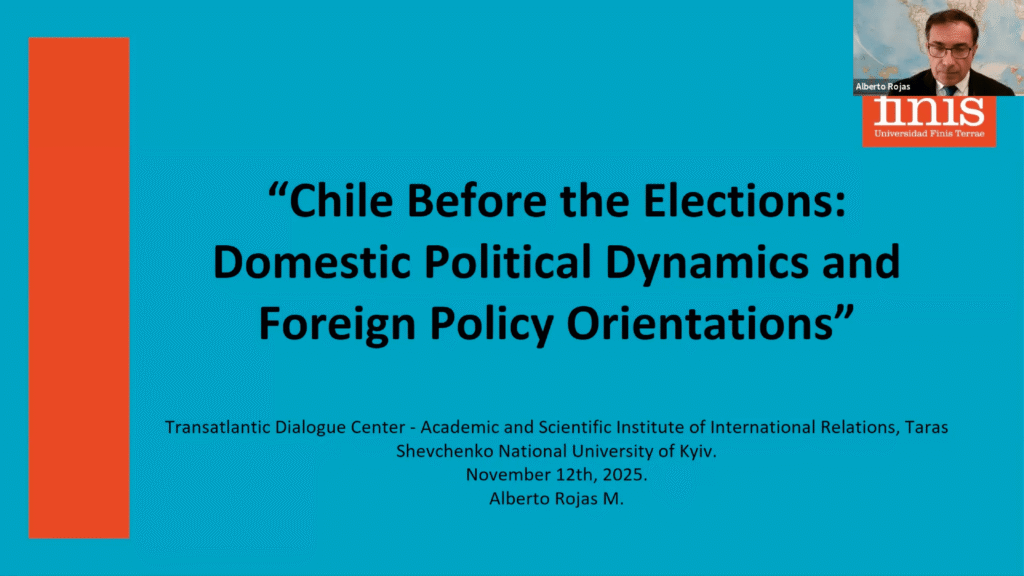 Alberto Rojas

finis
Universidad Finis Terrae

“Chile Before the Elections: Domestic Political Dynamics and Foreign Policy Orientations”

Transatlantic Dialogue Center - Academic and Scientific Institute of International Relations, Taras Shevchenko National University of Kyiv.
November 12th, 2025.
Alberto Rojas M.